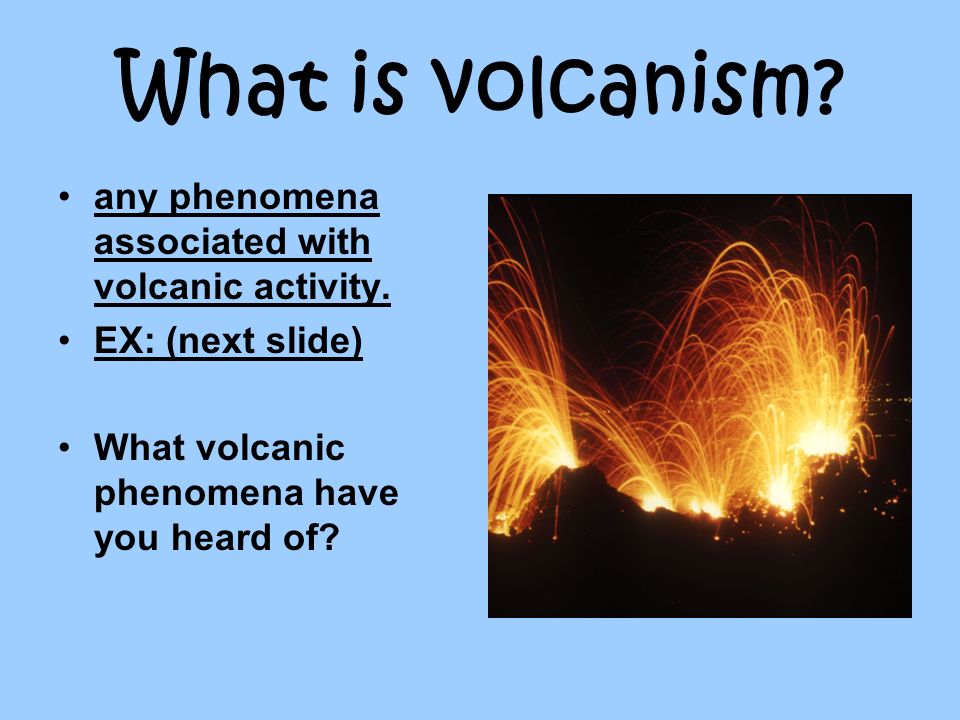 What is volcanism?

• any phenomena associated with volcanic activity.
• EX: (next slide)

• What volcanic phenomena have you heard of?